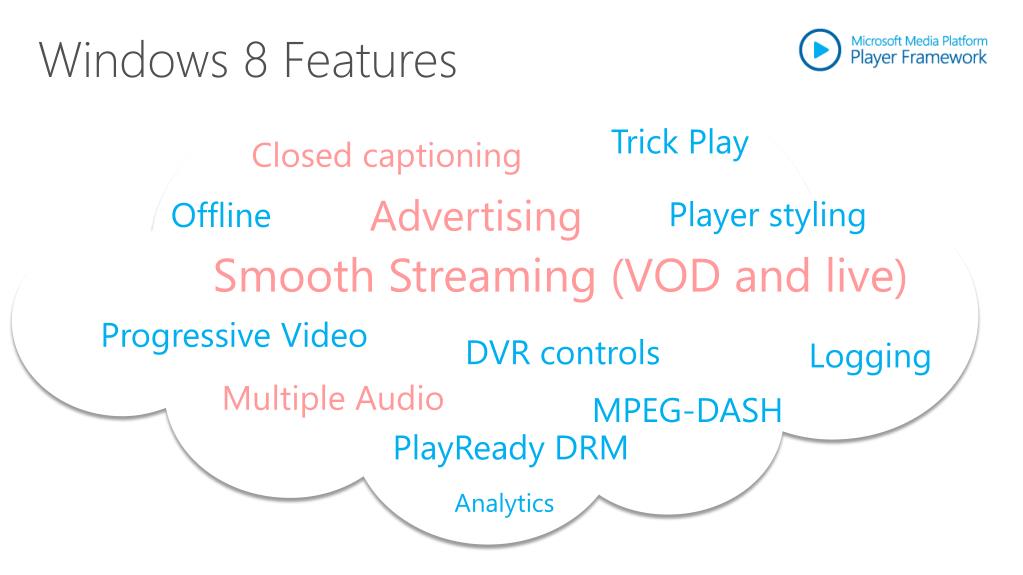 Windows 8 Features

Microsoft Media Platform
Player Framework

Closed captioning
Trick Play
Offline
Advertising
Player styling
Smooth Streaming (VOD and live)
Progressive Video
DVR controls
Logging
Multiple Audio
MPEG-DASH
PlayReady DRM
Analytics